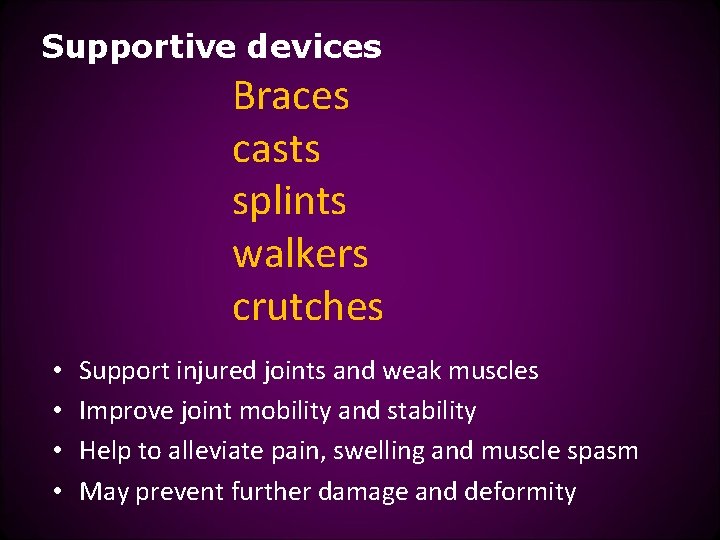 Supportive devices

Braces
casts
splints
walkers
crutches

• Support injured joints and weak muscles
• Improve joint mobility and stability
• Help to alleviate pain, swelling and muscle spasm
• May prevent further damage and deformity